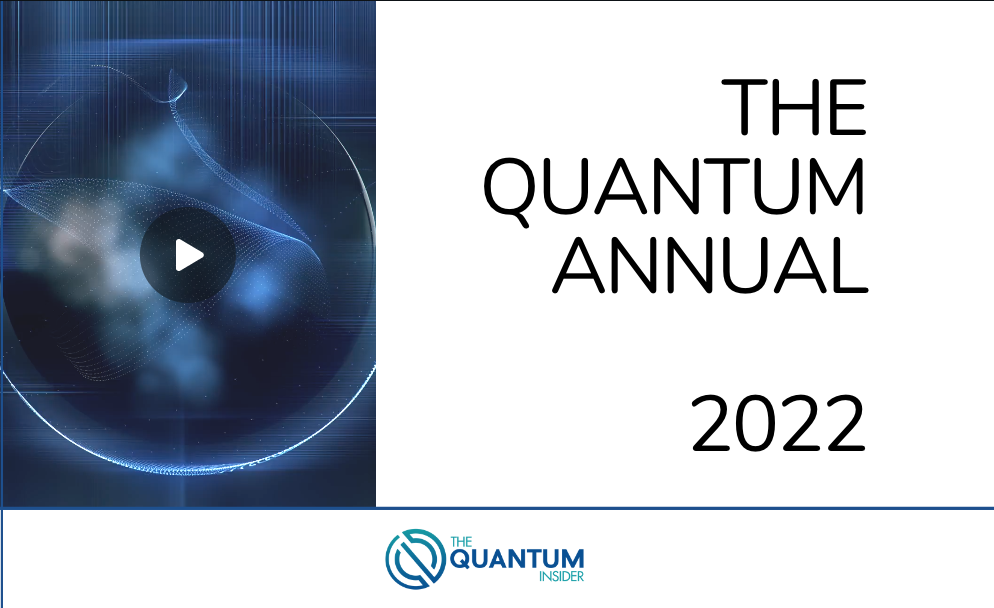 THE QUANTUM ANNUAL

2022

THE QUANTUM INSIDER